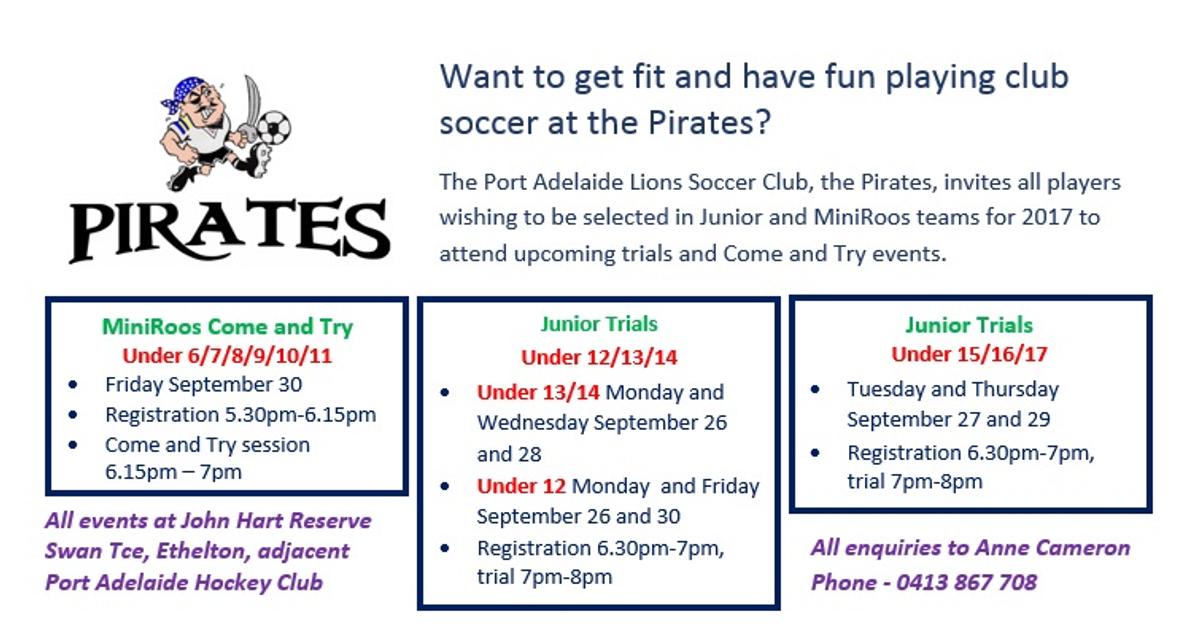 PIRATES

Want to get fit and have fun playing club soccer at the Pirates?

The Port Adelaide Lions Soccer Club, the Pirates, invites all players wishing to be selected in Junior and MiniRoos teams for 2017 to attend upcoming trials and Come and Try events.

MiniRoos Come and Try
Under 6/7/8/9/10/11
• Friday September 30
• Registration 5.30pm-6.15pm
• Come and Try session 6.15pm – 7pm

All events at John Hart Reserve Swan Tce, Ethelton, adjacent Port Adelaide Hockey Club

Junior Trials
Under 12/13/14
• Under 13/14 Monday and Wednesday September 26 and 28
• Under 12 Monday and Friday September 26 and 30
• Registration 6.30pm-7pm, trial 7pm-8pm

Junior Trials
Under 15/16/17
• Tuesday and Thursday September 27 and 29
• Registration 6.30pm-7pm, trial 7pm-8pm

All enquiries to Anne Cameron
Phone - 0413 867 708